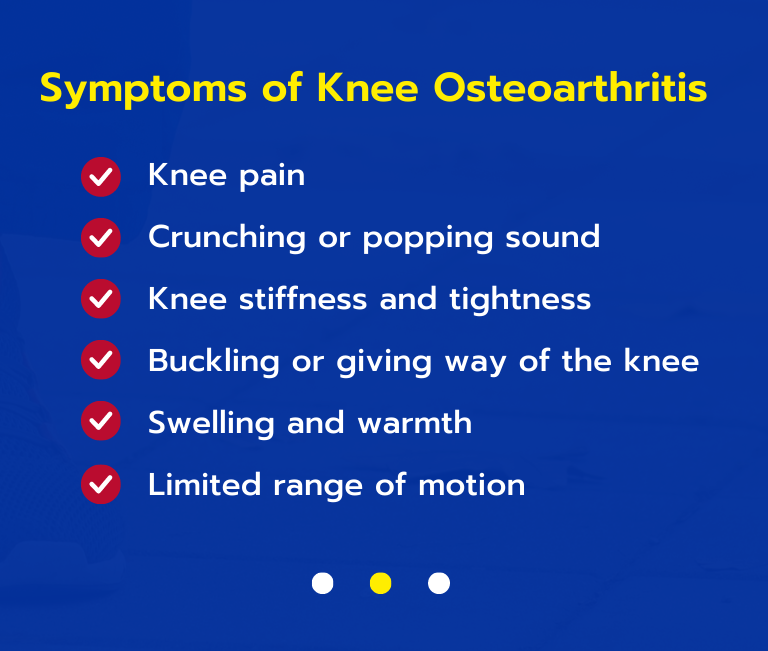 Symptoms of Knee Osteoarthritis

Knee pain

Crunching or popping sound

Knee stiffness and tightness

Buckling or giving way of the knee

Swelling and warmth

Limited range of motion